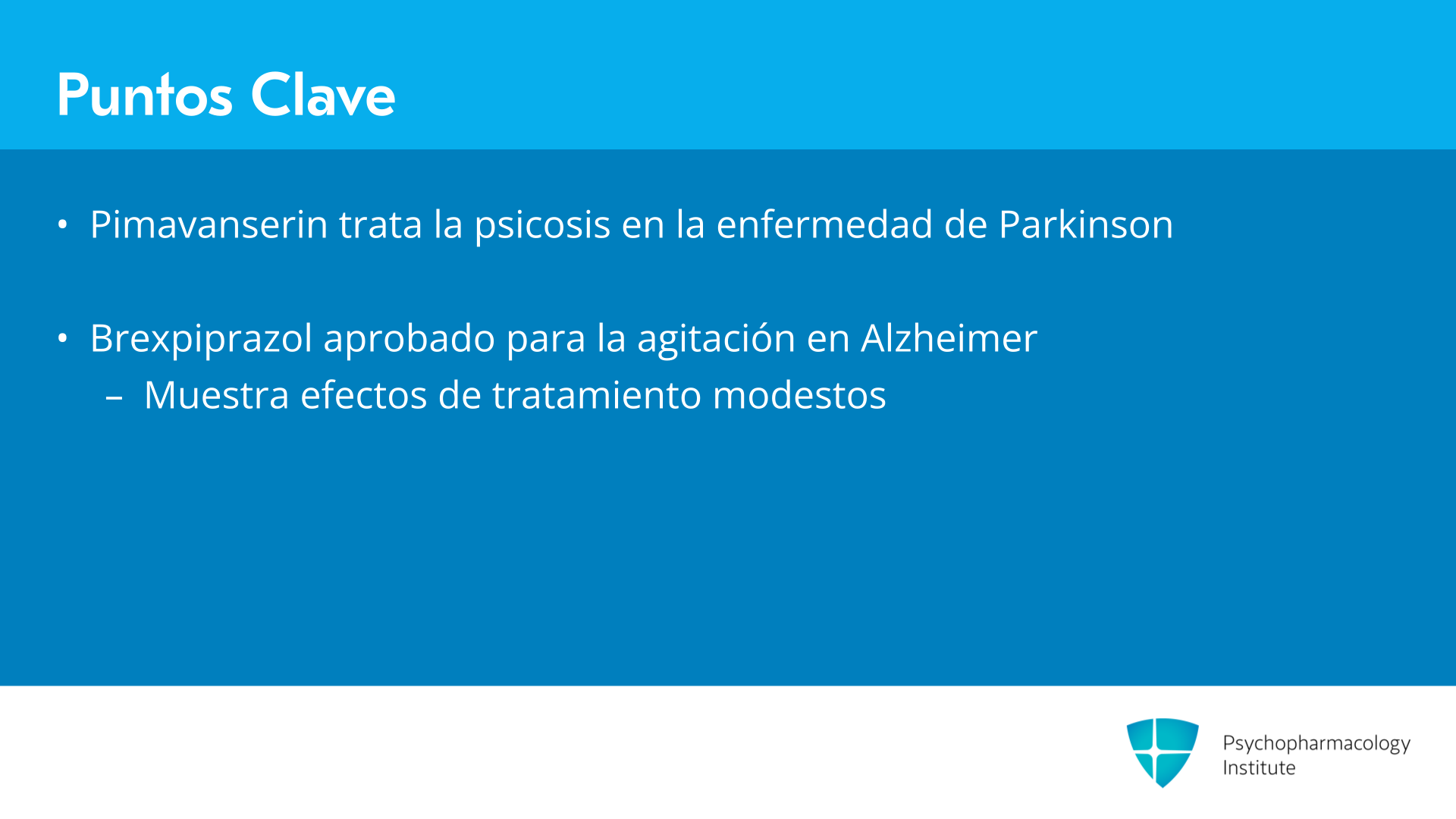 Puntos Clave

• Pimavanserin trata la psicosis en la enfermedad de Parkinson

• Brexpiprazol aprobado para la agitación en Alzheimer
– Muestra efectos de tratamiento modestos

Psychopharmacology Institute